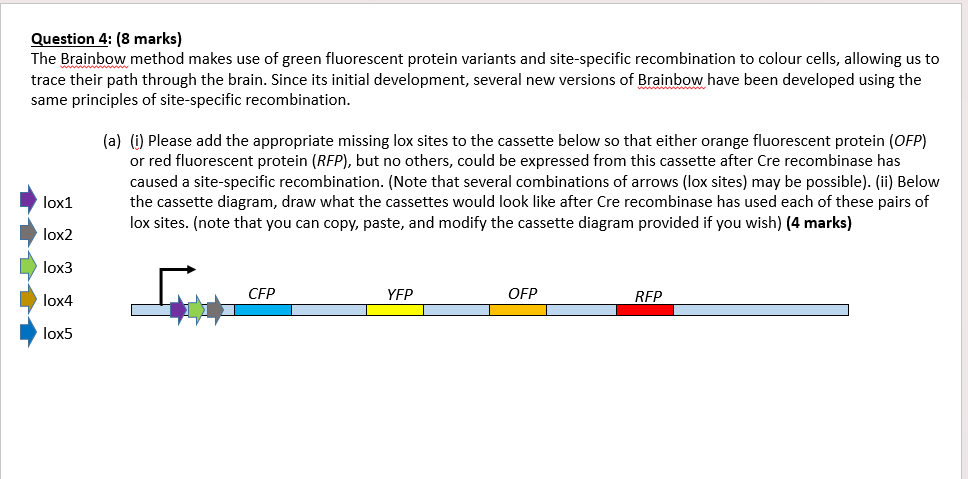 Question 4: (8 marks)
The Brainbow method makes use of green fluorescent protein variants and site-specific recombination to colour cells, allowing us to trace their path through the brain. Since its initial development, several new versions of Brainbow have been developed using the same principles of site-specific recombination.

(a) (i) Please add the appropriate missing lox sites to the cassette below so that either orange fluorescent protein (OFP) or red fluorescent protein (RFP), but no others, could be expressed from this cassette after Cre recombinase has caused a site-specific recombination. (Note that several combinations of arrows (lox sites) may be possible). (ii) Below the cassette diagram, draw what the cassettes would look like after Cre recombinase has used each of these pairs of lox sites. (note that you can copy, paste, and modify the cassette diagram provided if you wish) (4 marks)

lox1
lox2
lox3
lox4
lox5

CFP
YFP
OFP
RFP